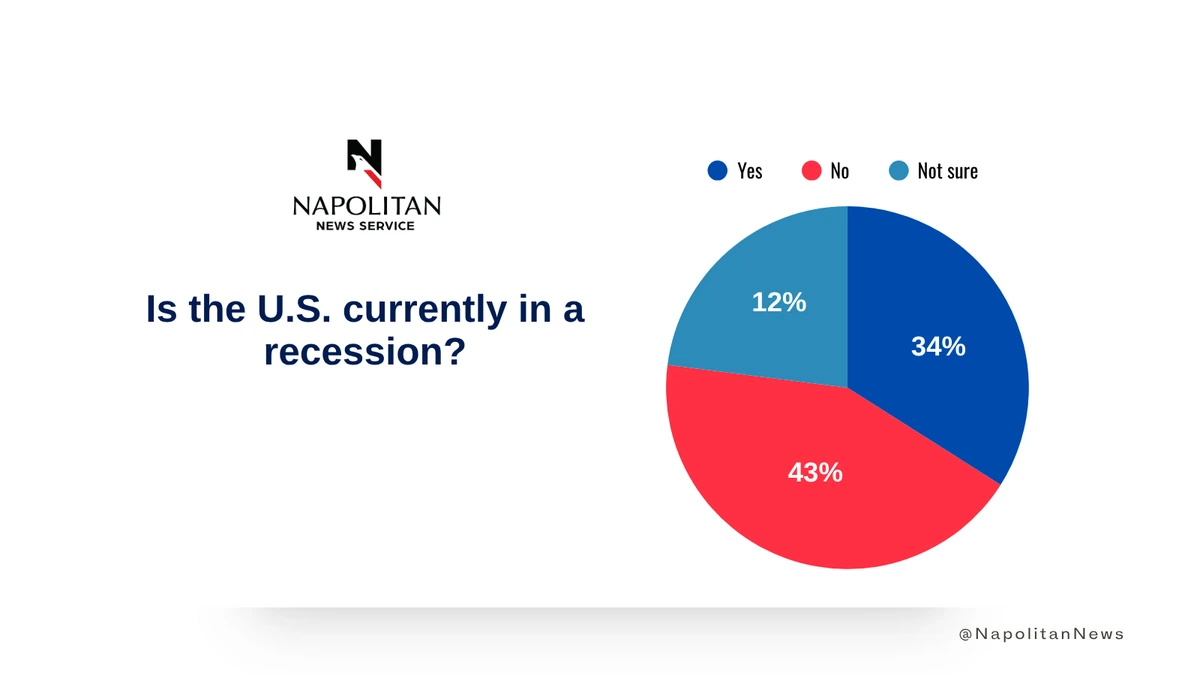 N
NAPOLITAN
NEWS SERVICE

Is the U.S. currently in a recession?

Yes No Not sure

12%
34%
43%

@NapolitanNews